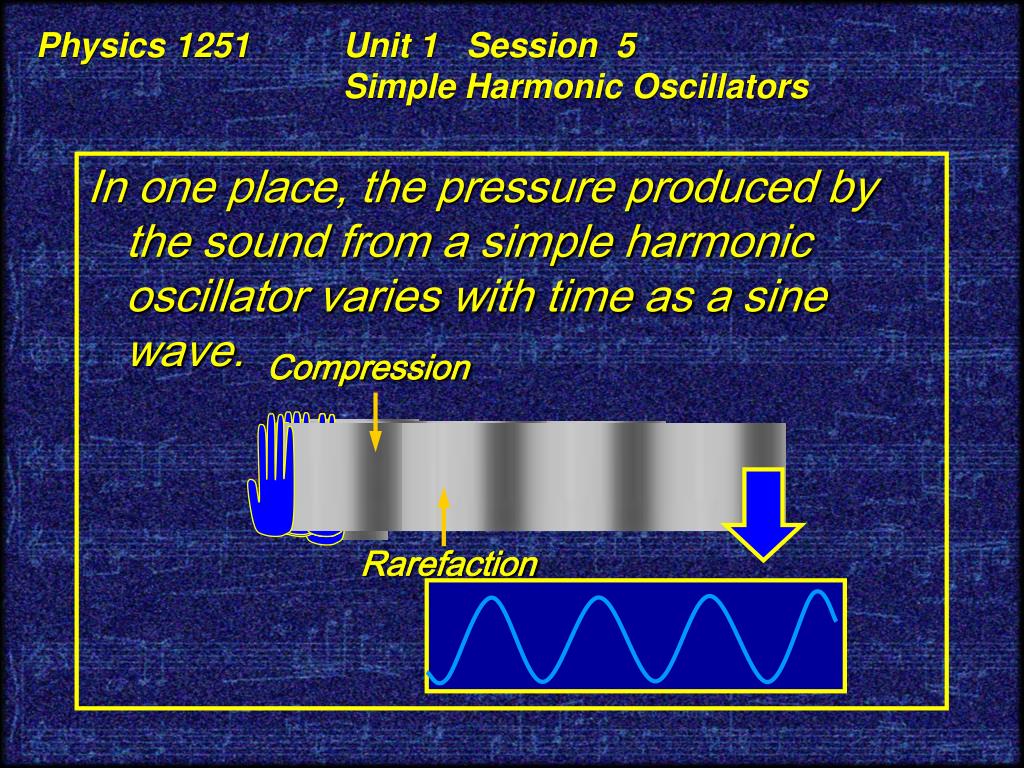 Physics 1251 Unit 1 Session 5
Simple Harmonic Oscillators

In one place, the pressure produced by the sound from a simple harmonic oscillator varies with time as a sine wave.

Compression

Rarefaction